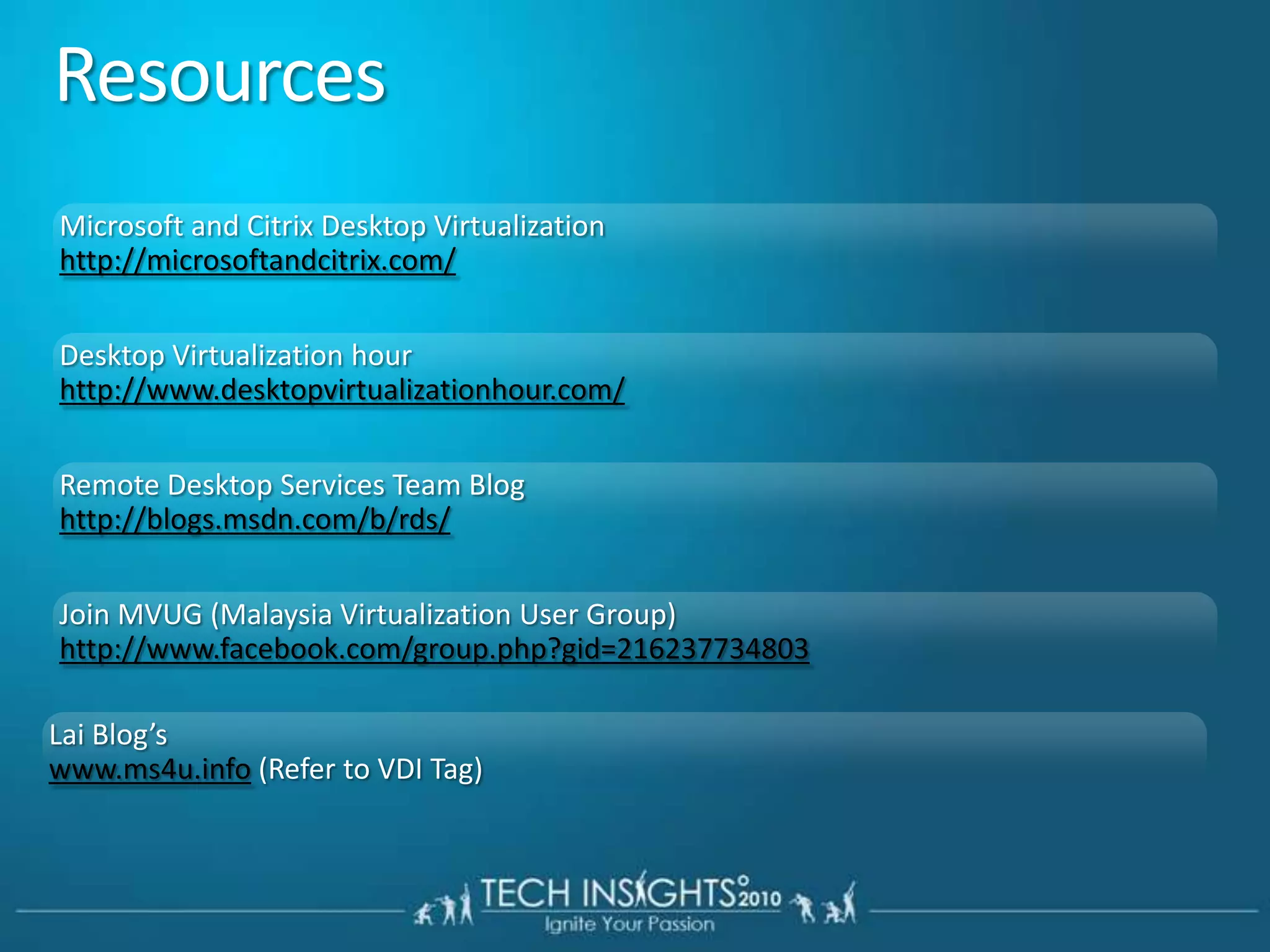 Resources

Microsoft and Citrix Desktop Virtualization
http://microsoftandcitrix.com/

Desktop Virtualization hour
http://www.desktopvirtualizationhour.com/

Remote Desktop Services Team Blog
http://blogs.msdn.com/b/rds/

Join MVUG (Malaysia Virtualization User Group)
http://www.facebook.com/group.php?gid=216237734803

Lai Blog's
www.ms4u.info (Refer to VDI Tag)

TECH INSIGHTS 2010
Ignite Your Passion